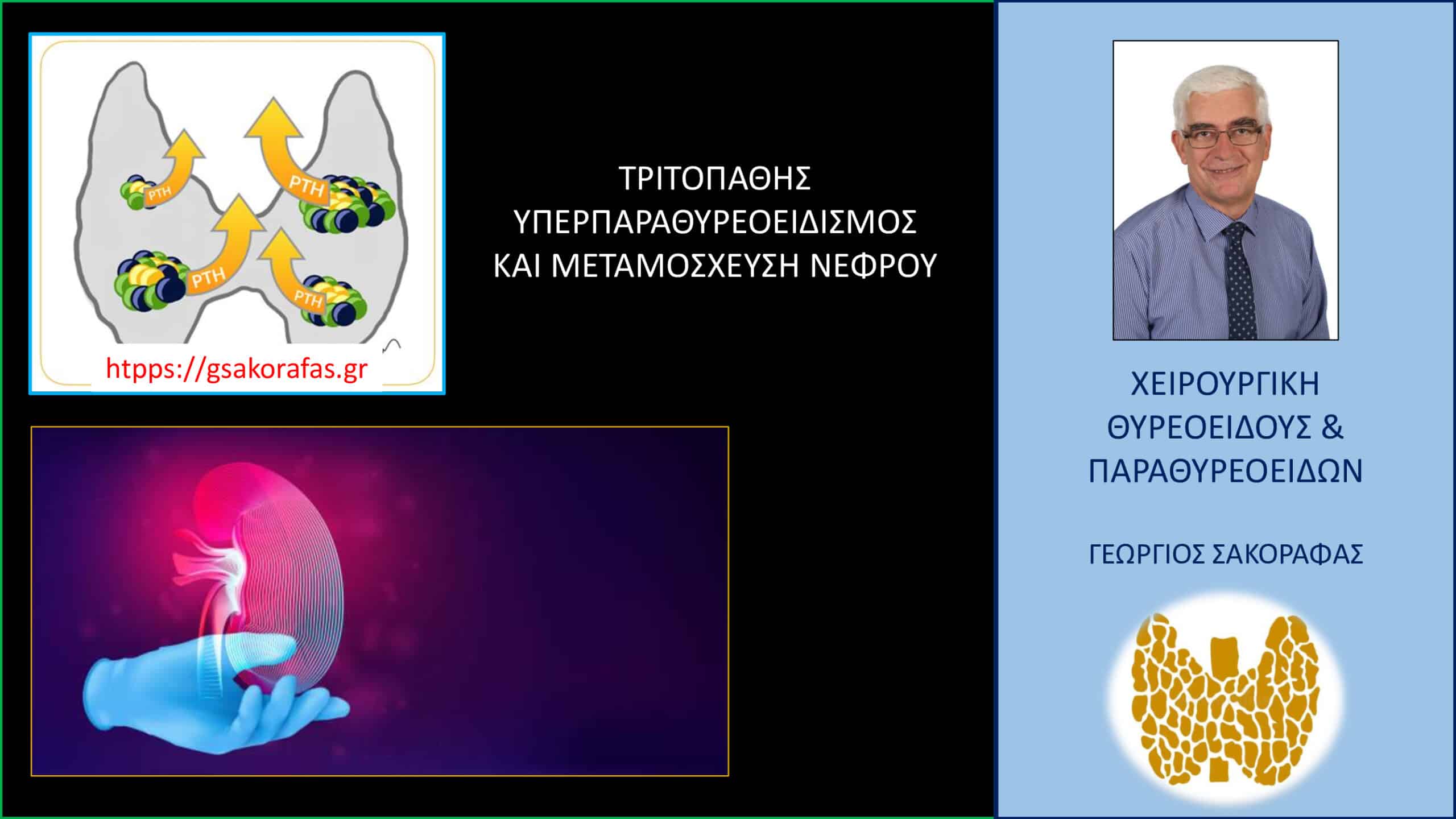 PTH

PTH

PTH

PTH

https://gsakorafas.gr

ΤΡΙΤΟΠΑΘΗΣ ΥΠΕΡΠΑΡΑΘΥΡΕΟΕΙΔΙΣΜΟΣ ΚΑΙ ΜΕΤΑΜΟΣΧΕΥΣΗ ΝΕΦΡΟΥ

ΧΕΙΡΟΥΡΓΙΚΗ ΘΥΡΕΟΕΙΔΟΥΣ & ΠΑΡΑΘΥΡΕΟΕΙΔΩΝ

ΓΕΩΡΓΙΟΣ ΣΑΚΟΡΑΦΑΣ